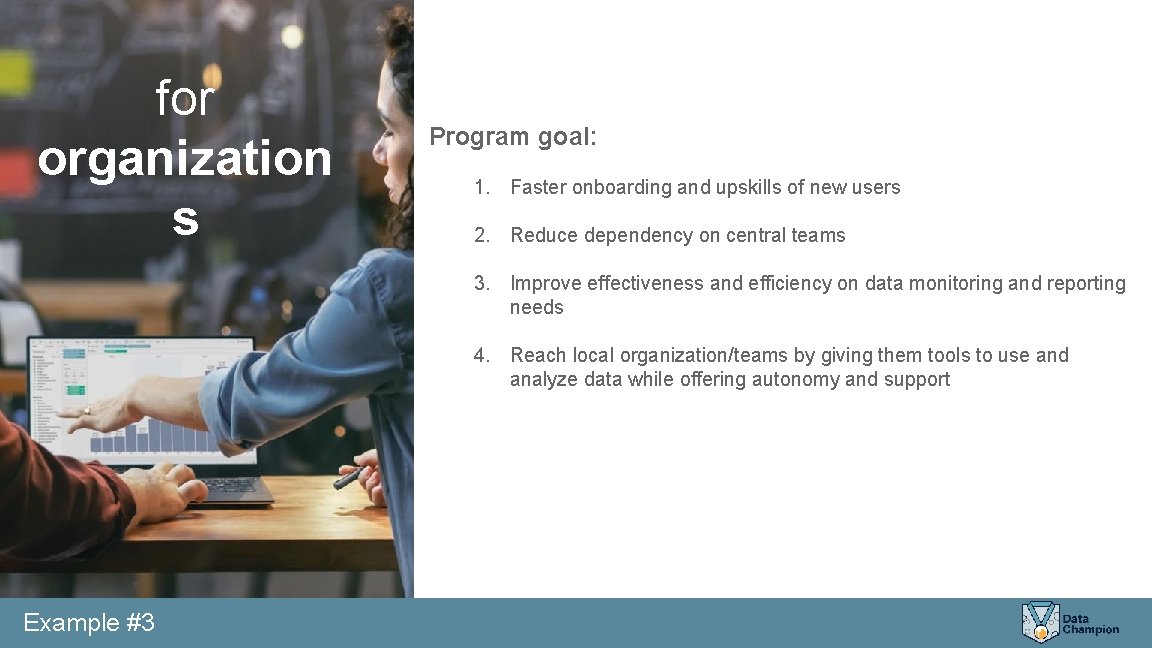 for organization s

Program goal:

1. Faster onboarding and upskills of new users

2. Reduce dependency on central teams

3. Improve effectiveness and efficiency on data monitoring and reporting needs

4. Reach local organization/teams by giving them tools to use and analyze data while offering autonomy and support

Example #3

Data Champion